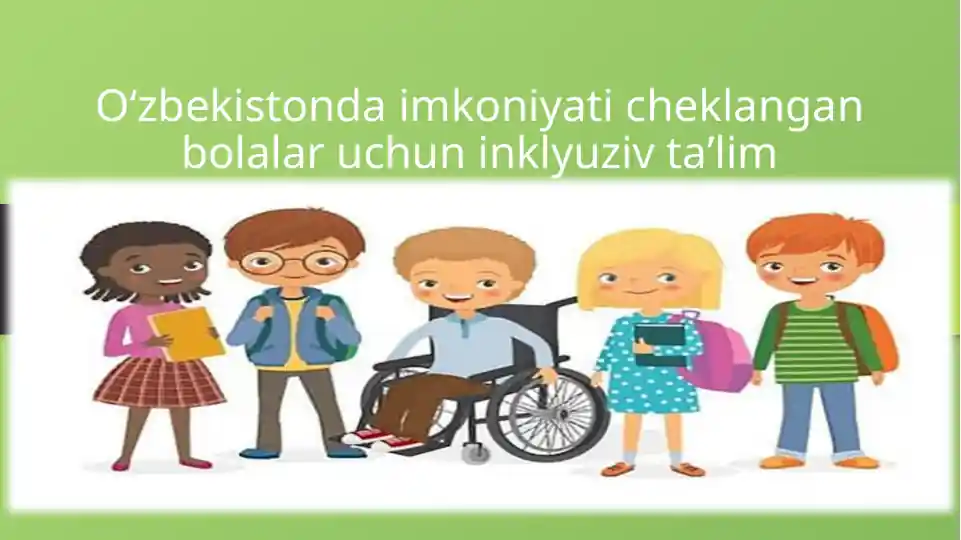 O‘zbekistonda imkoniyati cheklangan bolalar uchun inklyuziv ta’lim